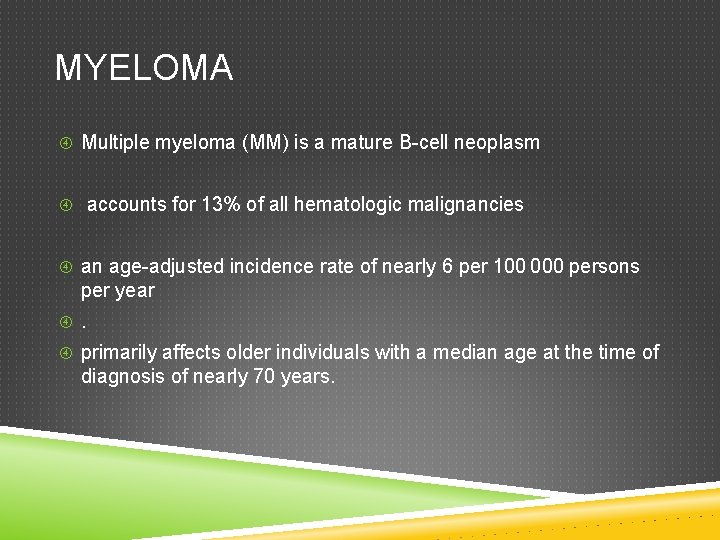 MYELOMA

Multiple myeloma (MM) is a mature B-cell neoplasm

accounts for 13% of all hematologic malignancies

an age-adjusted incidence rate of nearly 6 per 100 000 persons per year

.

primarily affects older individuals with a median age at the time of diagnosis of nearly 70 years.